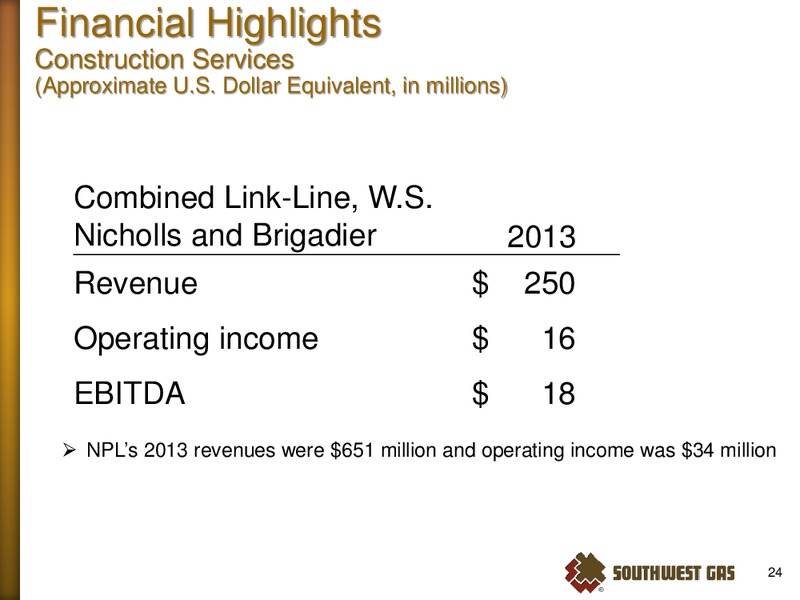 Financial Highlights
Construction Services
(Approximate U.S. Dollar Equivalent, in millions)

| Combined Link-Line, W.S. Nicholls and Brigadier | 2013 |
|---|---|
| Revenue | \$ 250 |
| Operating income | \$ 16 |
| EBITDA | \$ 18 |

➢ NPL's 2013 revenues were \$651 million and operating income was \$34 million

SOUTHWEST GAS

24